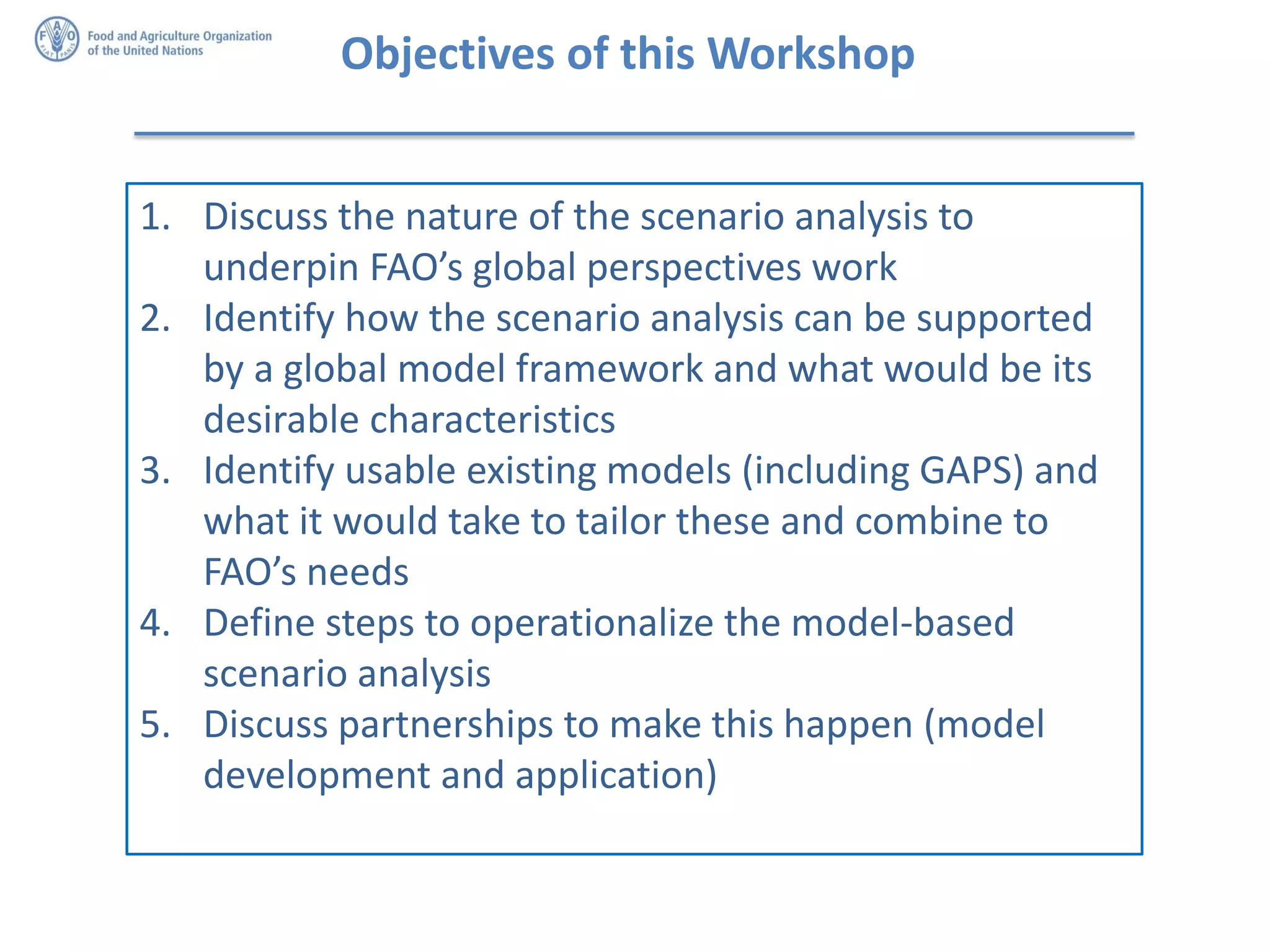 FAO FIAT PANIS

Food and Agriculture Organization of the United Nations

Objectives of this Workshop

1. Discuss the nature of the scenario analysis to underpin FAO's global perspectives work
2. Identify how the scenario analysis can be supported by a global model framework and what would be its desirable characteristics
3. Identify usable existing models (including GAPS) and what it would take to tailor these and combine to FAO's needs
4. Define steps to operationalize the model-based scenario analysis
5. Discuss partnerships to make this happen (model development and application)